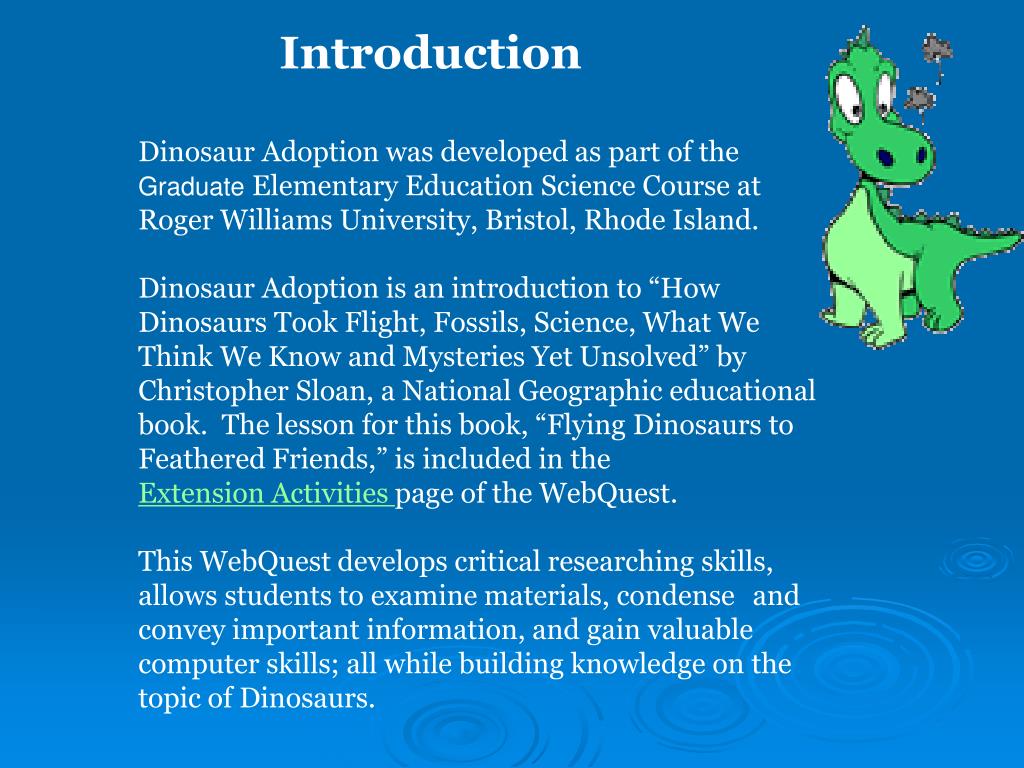 Introduction

Dinosaur Adoption was developed as part of the Graduate Elementary Education Science Course at Roger Williams University, Bristol, Rhode Island.

Dinosaur Adoption is an introduction to “How Dinosaurs Took Flight, Fossils, Science, What We Think We Know and Mysteries Yet Unsolved” by Christopher Sloan, a National Geographic educational book. The lesson for this book, “Flying Dinosaurs to Feathered Friends,” is included in the Extension Activities page of the WebQuest.

This WebQuest develops critical researching skills, allows students to examine materials, condense and convey important information, and gain valuable computer skills; all while building knowledge on the topic of Dinosaurs.